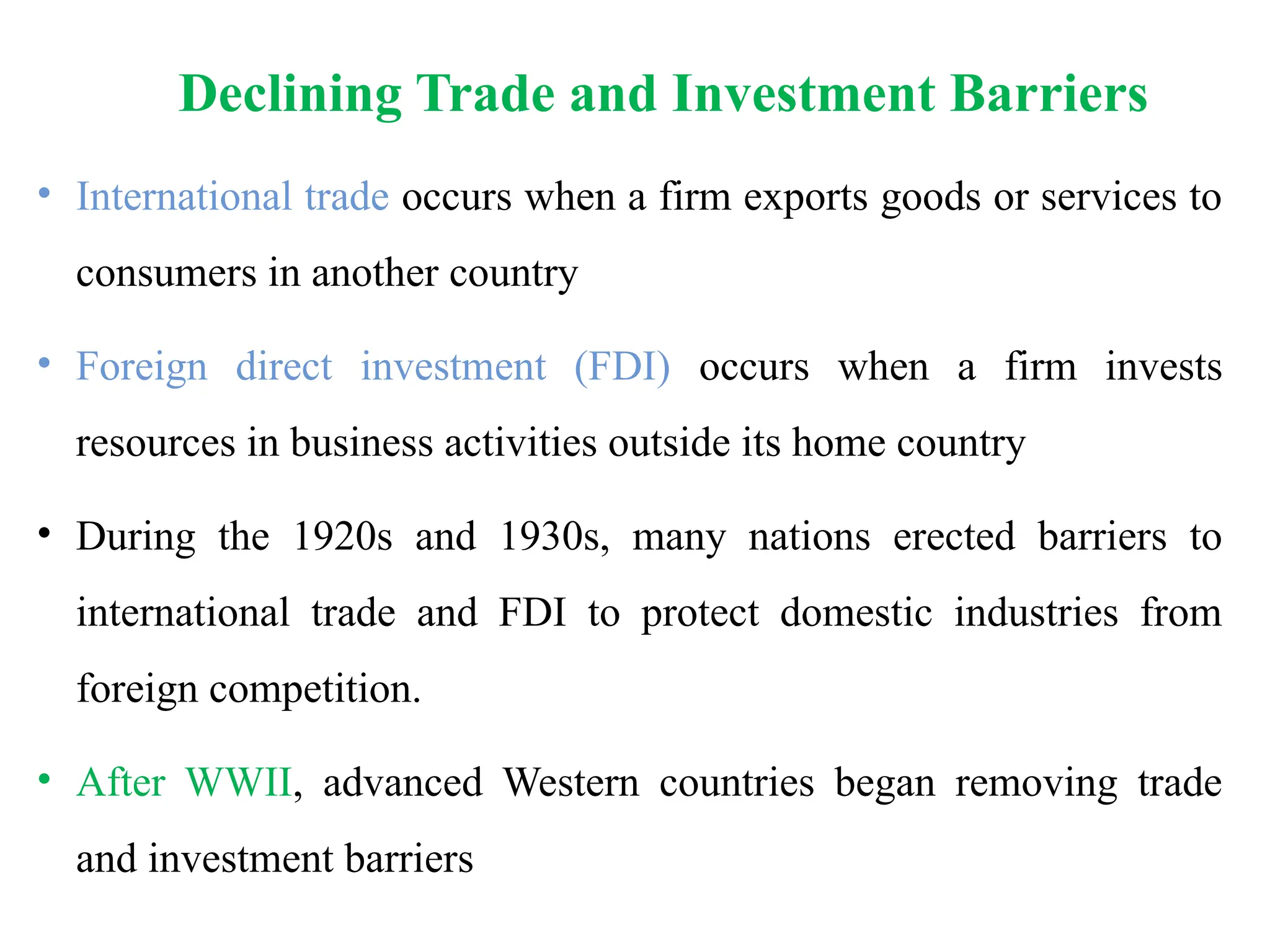 Declining Trade and Investment Barriers

• International trade occurs when a firm exports goods or services to consumers in another country

• Foreign direct investment (FDI) occurs when a firm invests resources in business activities outside its home country

• During the 1920s and 1930s, many nations erected barriers to international trade and FDI to protect domestic industries from foreign competition.

• After WWII, advanced Western countries began removing trade and investment barriers